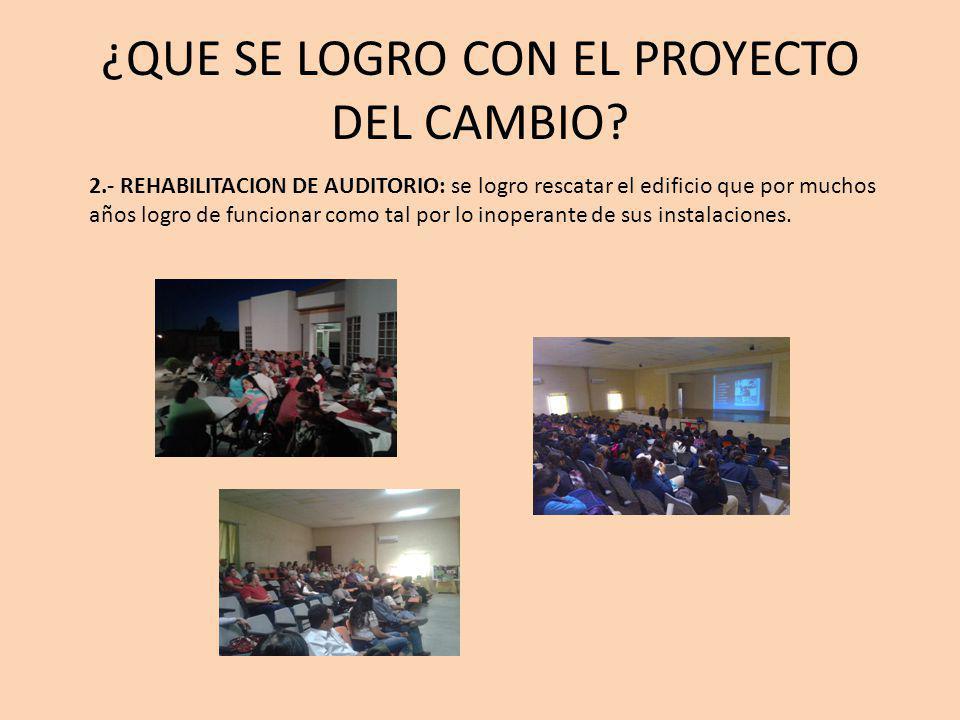 ¿QUE SE LOGRO CON EL PROYECTO DEL CAMBIO?

2.- REHABILITACION DE AUDITORIO: se logro rescatar el edificio que por muchos años logro de funcionar como tal por lo inoperante de sus instalaciones.